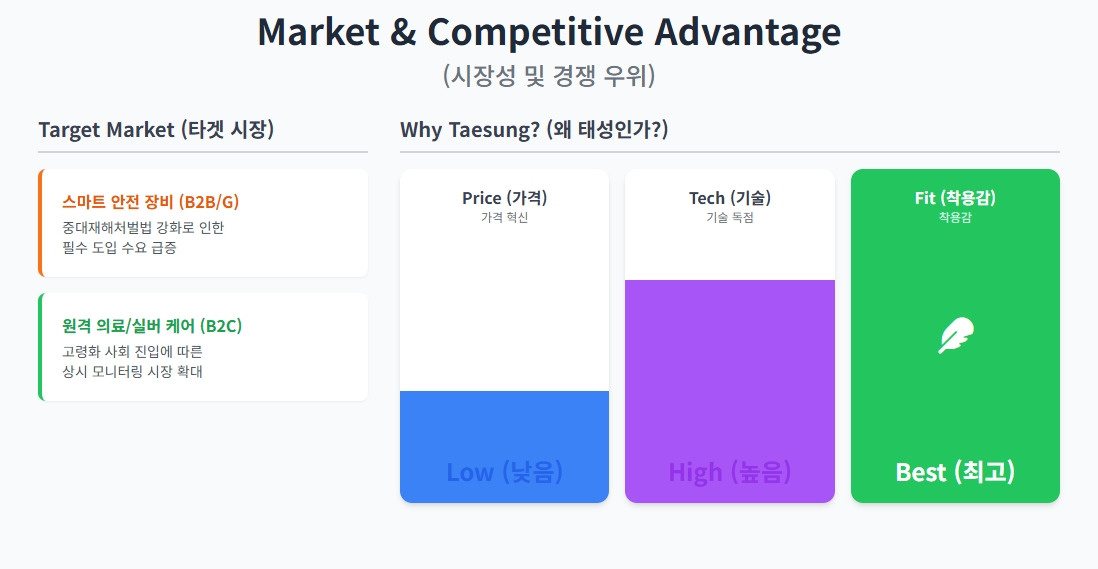 Market & Competitive Advantage
(시장성 및 경쟁 우위)

Target Market (타겟 시장)

스마트 안전 장비 (B2B/G)
중대재해처벌법 강화로 인한 필수 도입 수요 급증

원격 의료/실버 케어 (B2C)
고령화 사회 진입에 따른 상시 모니터링 시장 확대

Why Taesung? (왜 태성인가?)

Price (가격)
가격 혁신
Low (낮음)

Tech (기술)
기술 독점
High (높음)

Fit (착용감)
착용감
Best (최고)